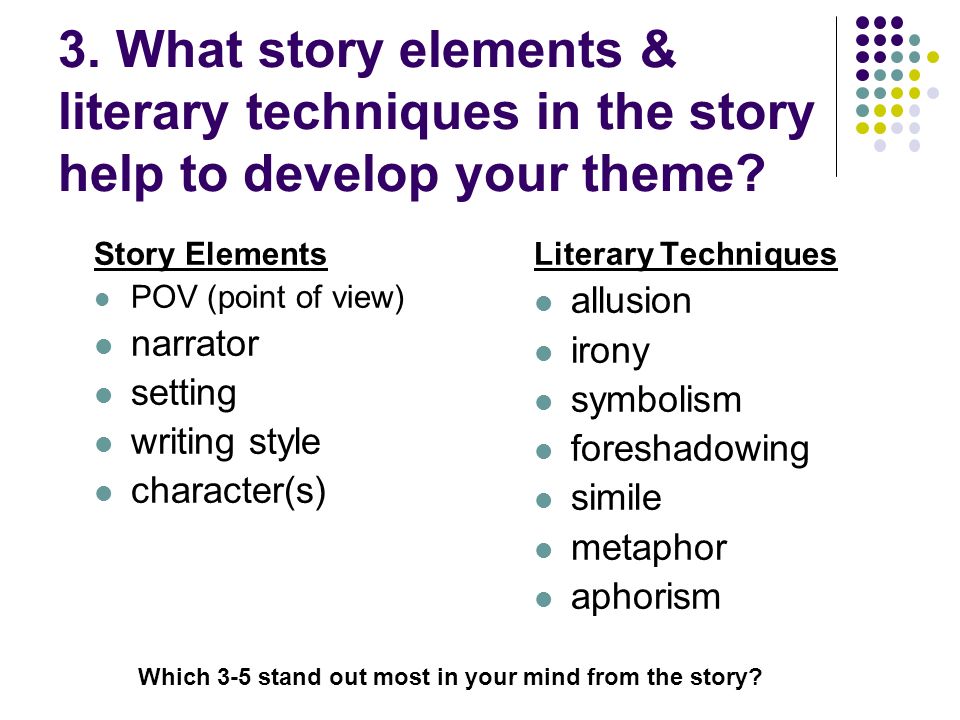 3. What story elements & literary techniques in the story help to develop your theme?

Story Elements
- POV (point of view)
- narrator
- setting
- writing style
- character(s)

Literary Techniques
- allusion
- irony
- symbolism
- foreshadowing
- simile
- metaphor
- aphorism

Which 3-5 stand out most in your mind from the story?